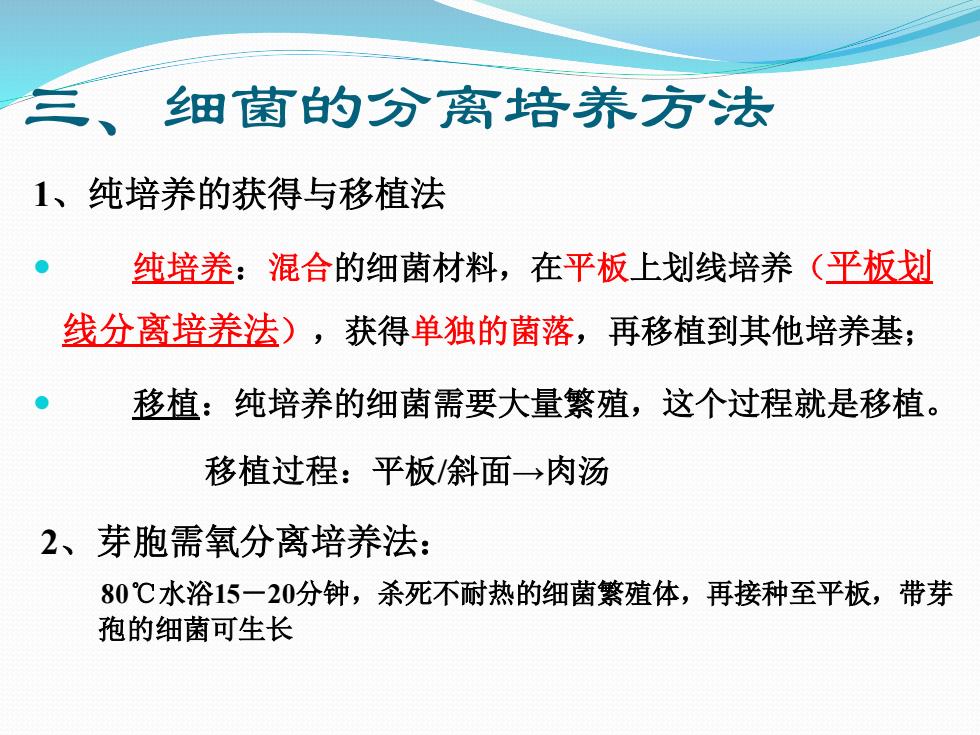 三、细菌的分离培养方法

1、纯培养的获得与移植法

纯培养：混合的细菌材料，在平板上划线培养（平板划线分离培养法），获得单独的菌落，再移植到其他培养基；

移植：纯培养的细菌需要大量繁殖，这个过程就是移植。

移植过程：平板/斜面→肉汤

2、芽胞需氧分离培养法：

80℃水浴15－20分钟，杀死不耐热的细菌繁殖体，再接种至平板，带芽孢的细菌可生长